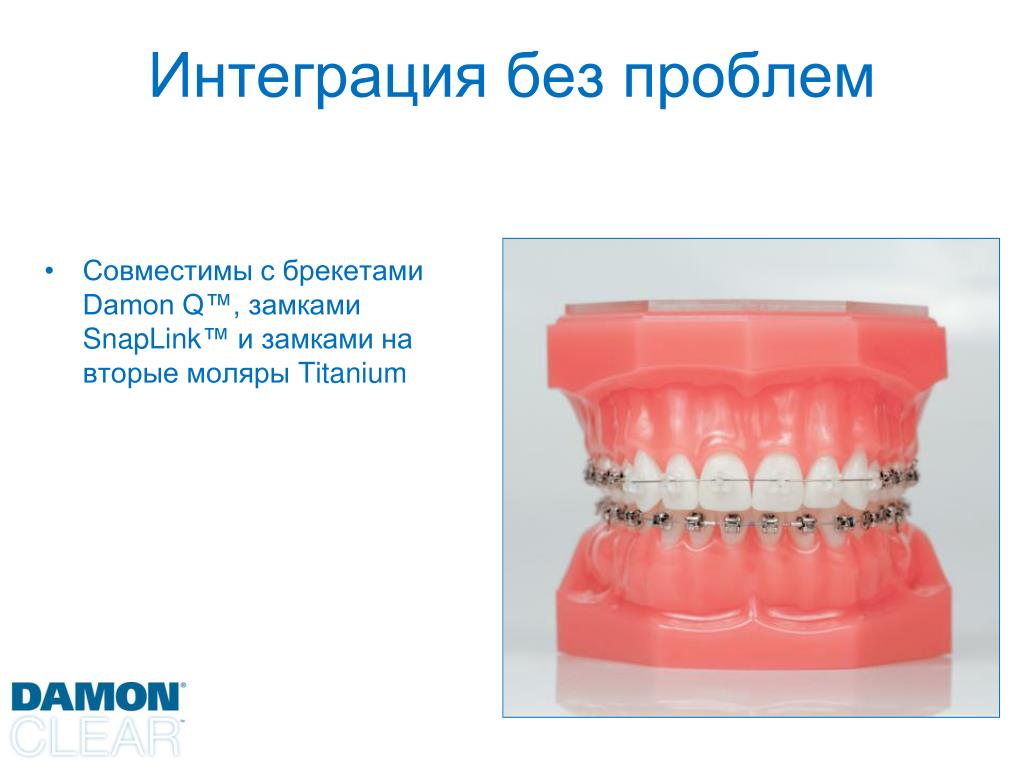 Интеграция без проблем

• Совместимы с брекетами Damon Q™, замками SnapLink™ и замками на вторые моляры Titanium

DAMON®
CLEAR™